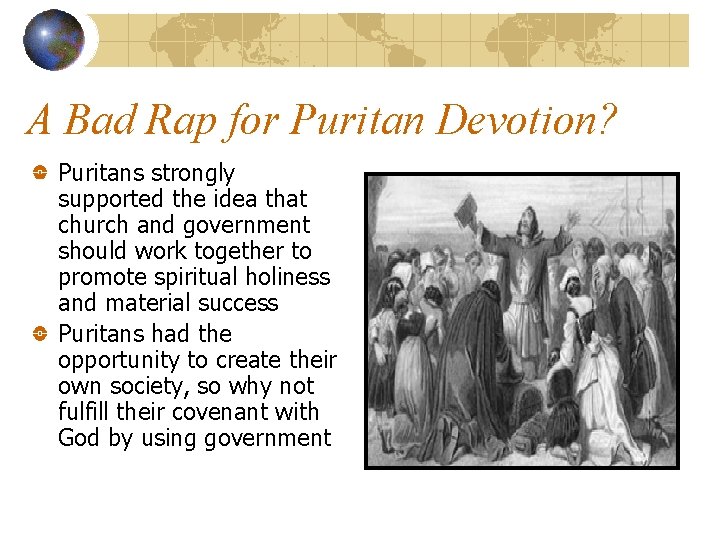 A Bad Rap for Puritan Devotion?

Puritans strongly supported the idea that church and government should work together to promote spiritual holiness and material success

Puritans had the opportunity to create their own society, so why not fulfill their covenant with God by using government